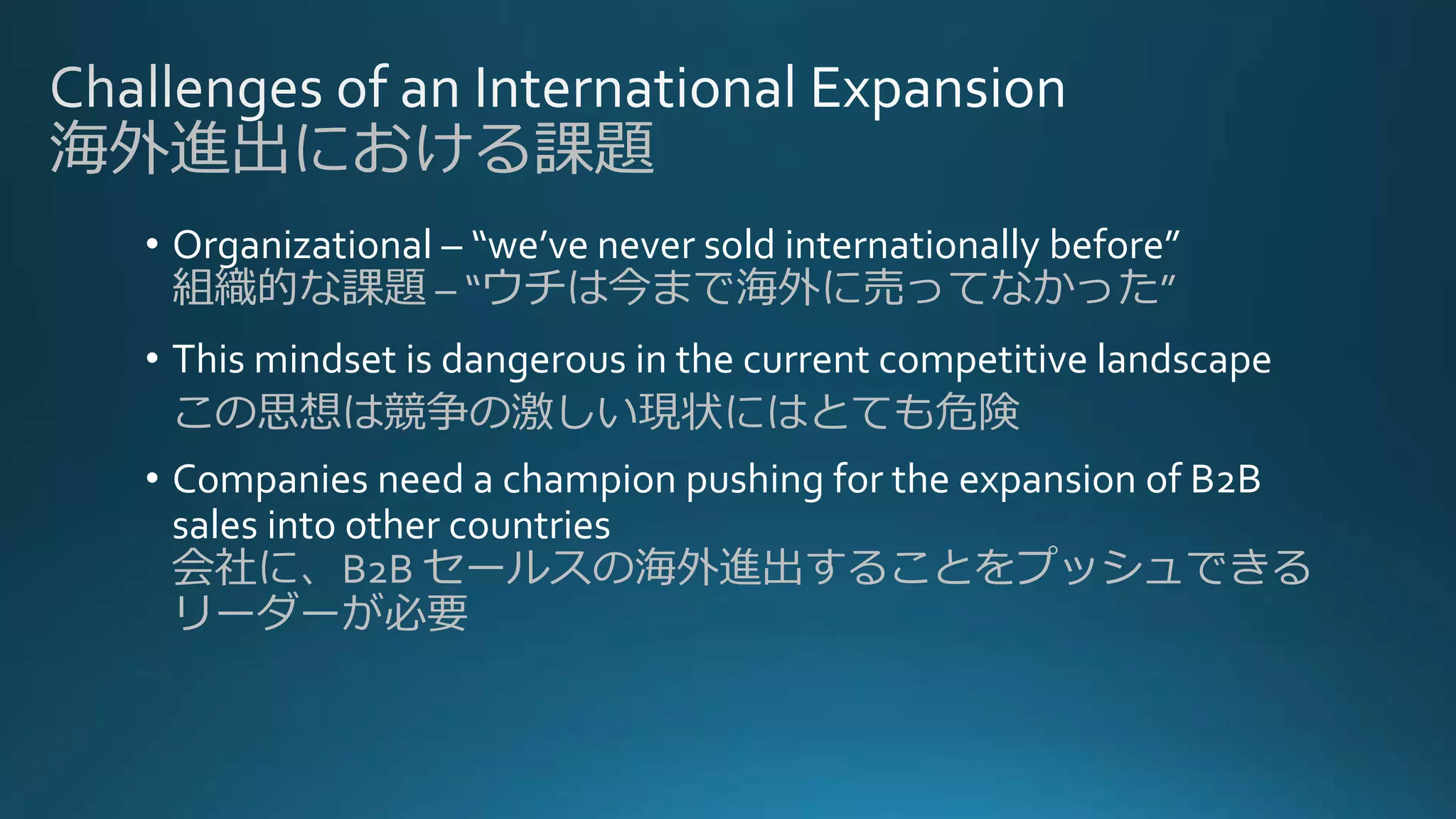 Challenges of an International Expansion
海外進出における課題

• Organizational – “we’ve never sold internationally before”
組織的な課題 – “ウチは今まで海外に売ってなかった”

• This mindset is dangerous in the current competitive landscape
この思想は競争の激しい現状にはとても危険

• Companies need a champion pushing for the expansion of B2B sales into other countries
会社に、B2B セールスの海外進出することをプッシュできるリーダーが必要